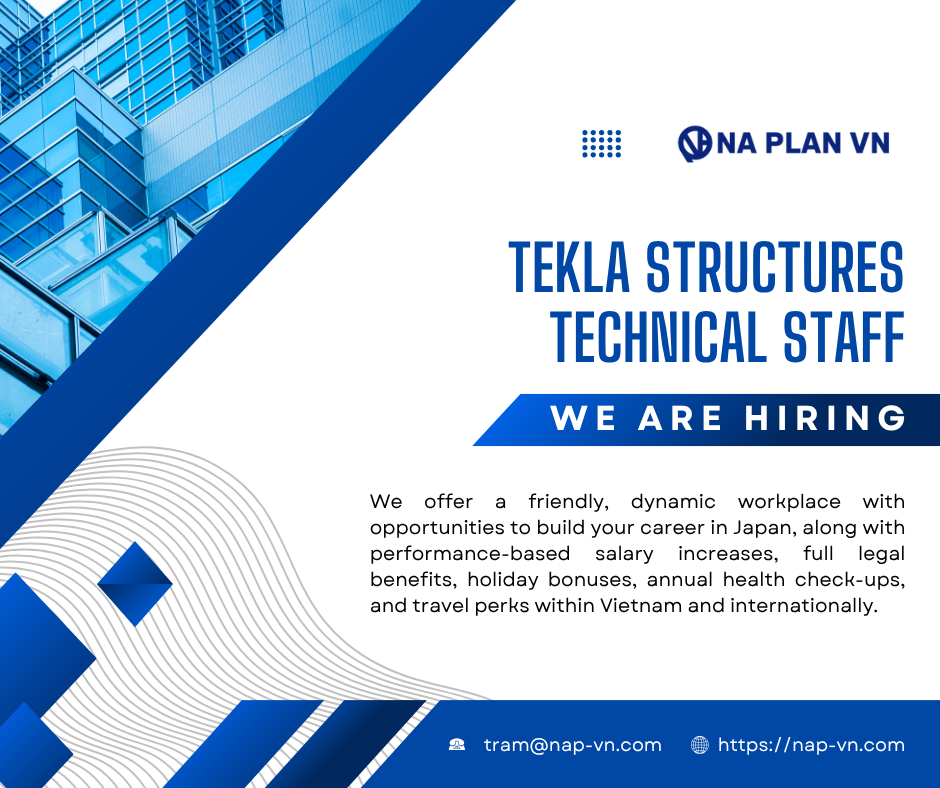 NA PLAN VN

TEKLA STRUCTURES TECHNICAL STAFF

WE ARE HIRING

We offer a friendly, dynamic workplace with opportunities to build your career in Japan, along with performance-based salary increases, full legal benefits, holiday bonuses, annual health check-ups, and travel perks within Vietnam and internationally.

tram@nap-vn.com https://nap-vn.com